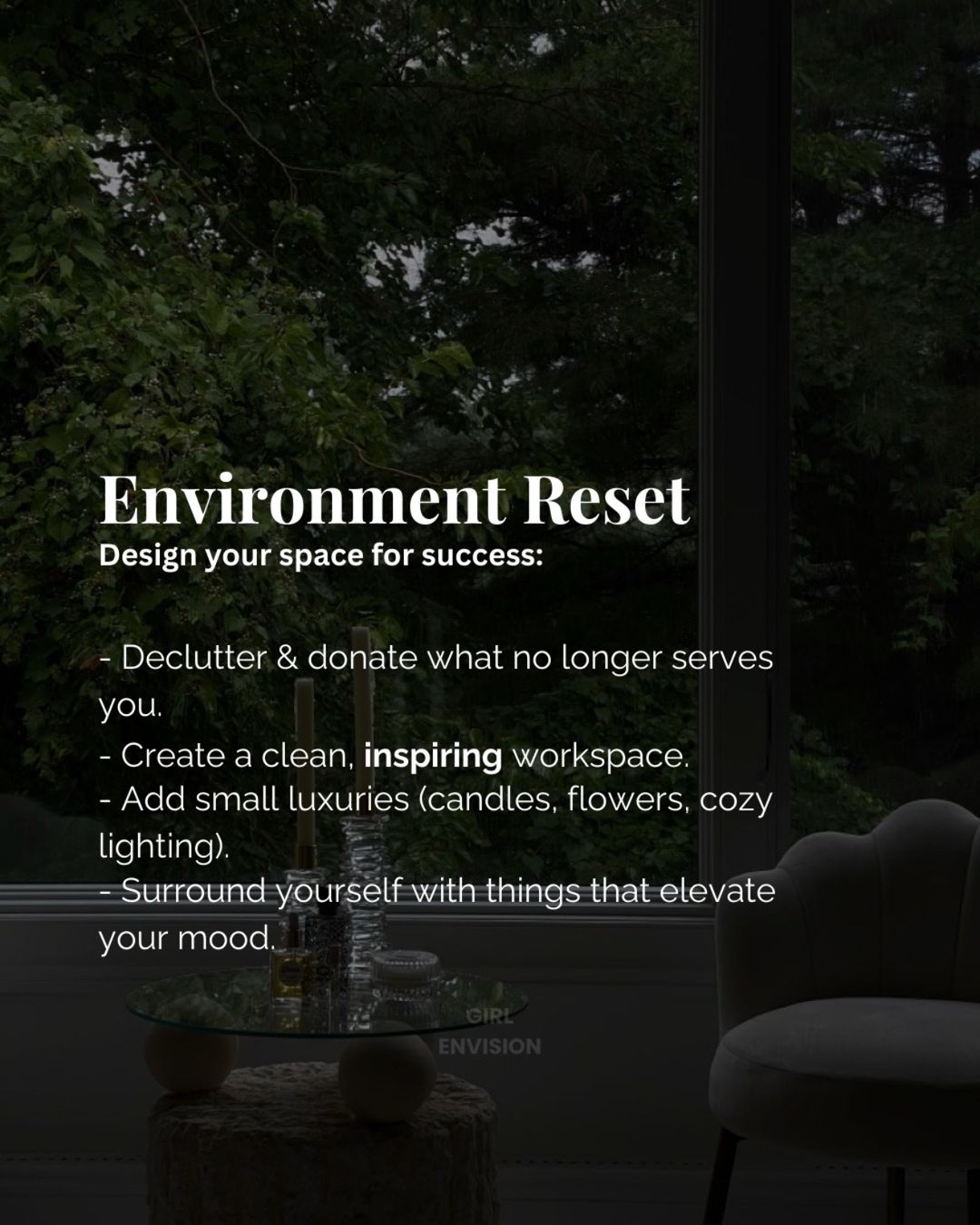 Environment Reset
Design your space for success:

- Declutter & donate what no longer serves you.
- Create a clean, inspiring workspace.
- Add small luxuries (candles, flowers, cozy lighting).
- Surround yourself with things that elevate your mood.

GIRL ENVISION